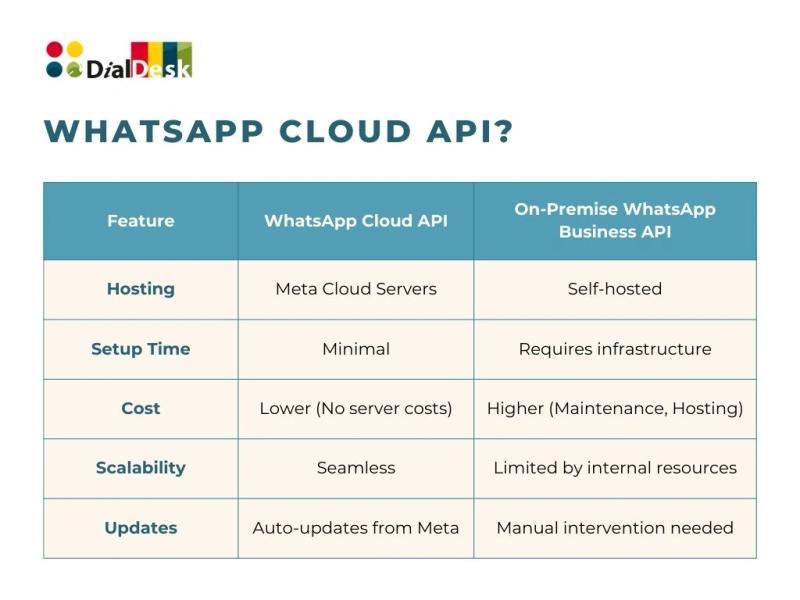 DialDesk

WHATSAPP CLOUD API?

| Feature | WhatsApp Cloud API | On-Premise WhatsApp Business API |
|---|---|---|
| Hosting | Meta Cloud Servers | Self-hosted |
| Setup Time | Minimal | Requires infrastructure |
| Cost | Lower (No server costs) | Higher (Maintenance, Hosting) |
| Scalability | Seamless | Limited by internal resources |
| Updates | Auto-updates from Meta | Manual intervention needed |